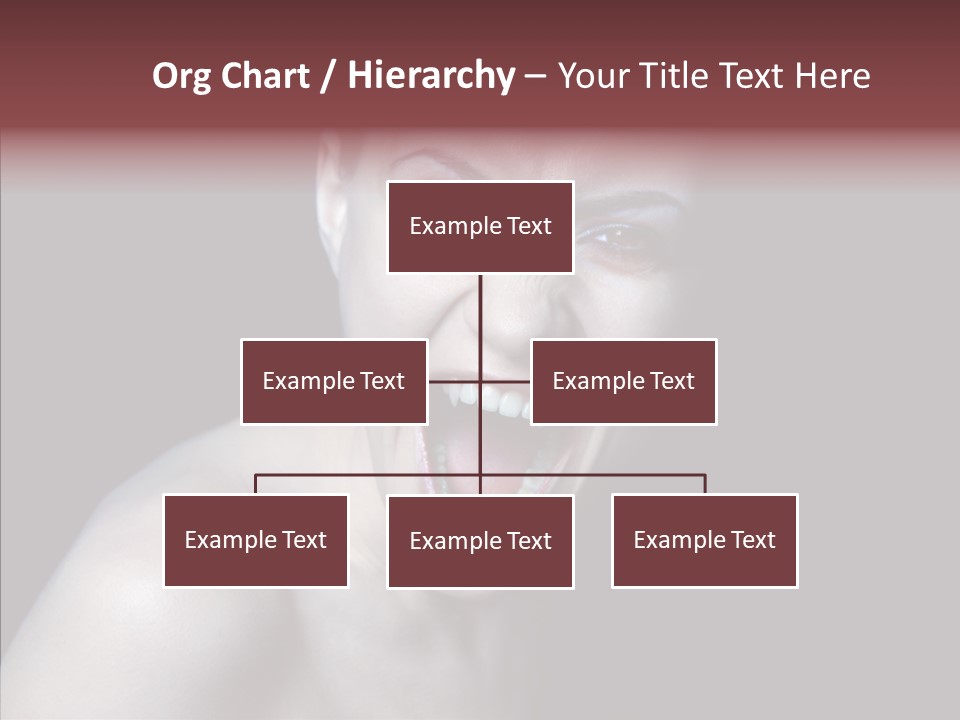 Org Chart / Hierarchy – Your Title Text Here

Example Text

Example Text

Example Text

Example Text

Example Text

Example Text